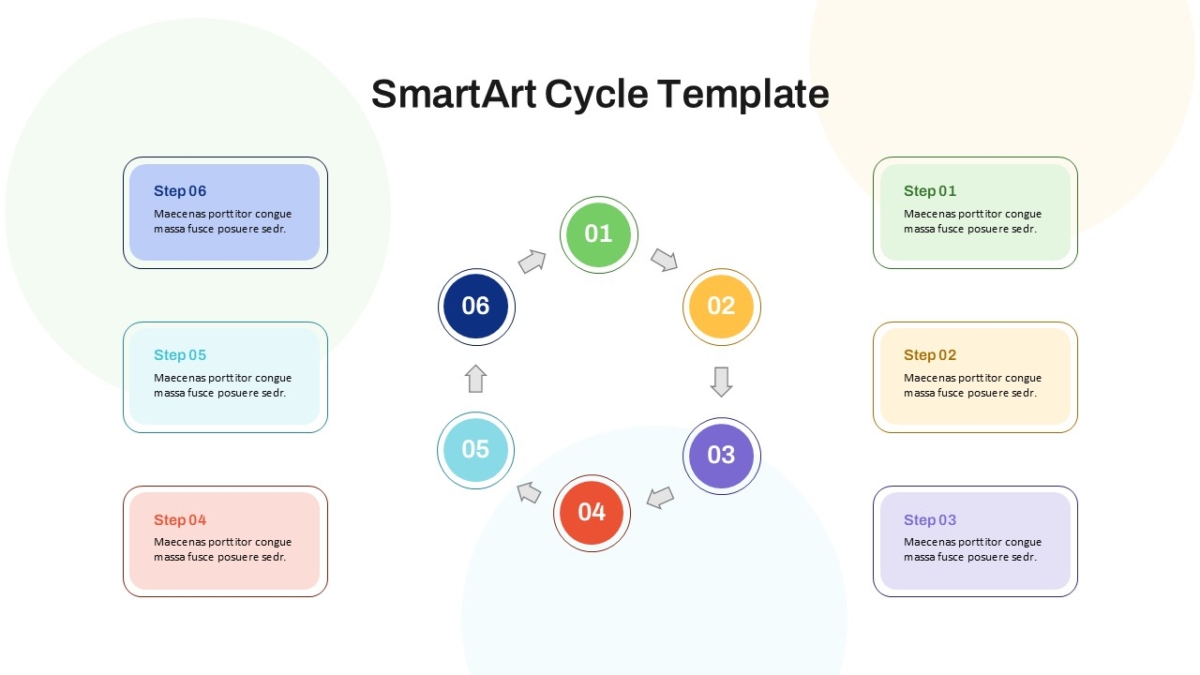 SmartArt Cycle Template

Step 06
Maecenas porttitor congue massa fusce posuere sedr.

Step 05
Maecenas porttitor congue massa fusce posuere sedr.

Step 04
Maecenas porttitor congue massa fusce posuere sedr.

01

02

03

04

05

06

Step 01
Maecenas porttitor congue massa fusce posuere sedr.

Step 02
Maecenas porttitor congue massa fusce posuere sedr.

Step 03
Maecenas porttitor congue massa fusce posuere sedr.